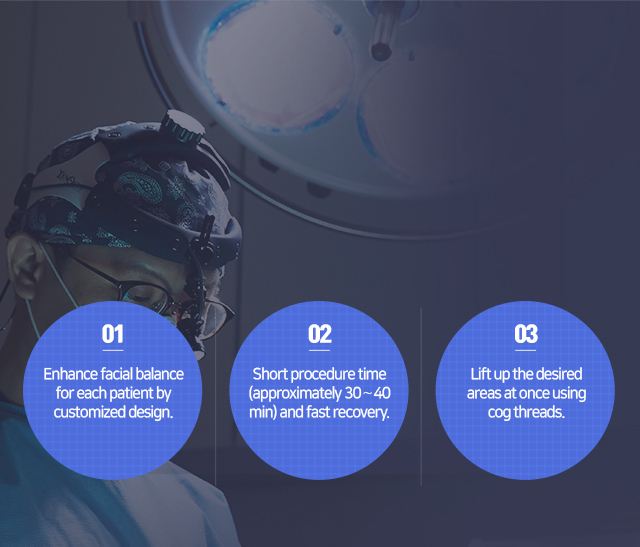 01

Enhance facial balance for each patient by customized design.

02

Short procedure time (approximately 30~40 min) and fast recovery.

03

Lift up the desired areas at once using cog threads.